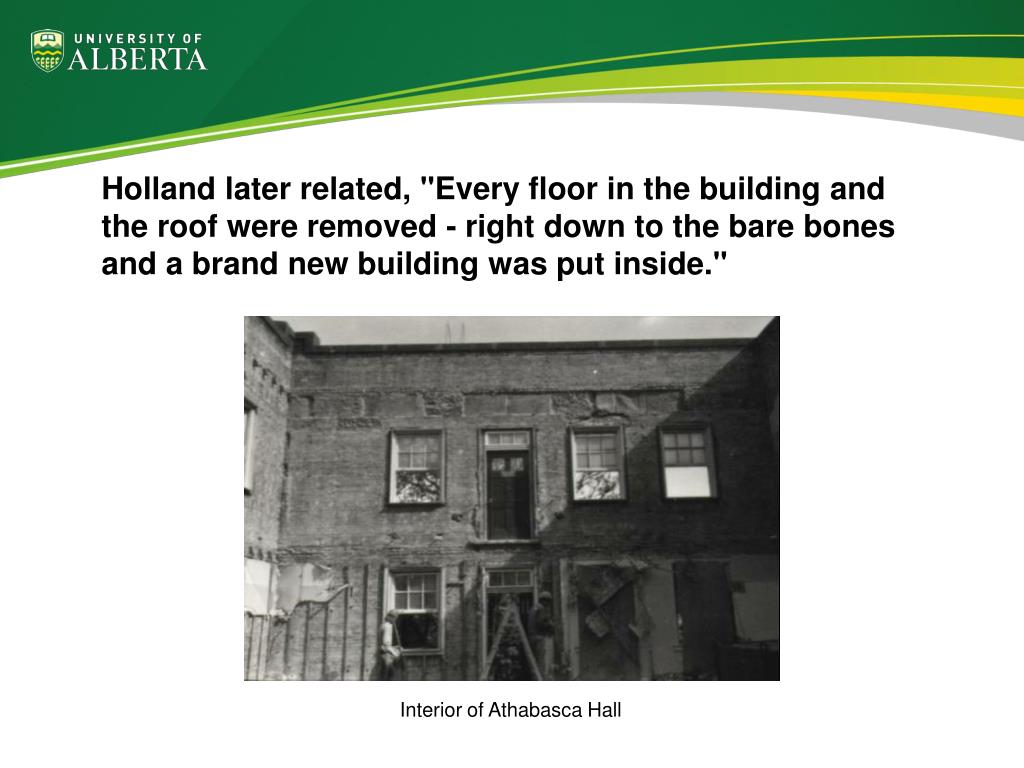 UNIVERSITY OF
ALBERTA

Holland later related, "Every floor in the building and the roof were removed - right down to the bare bones and a brand new building was put inside."

Interior of Athabasca Hall